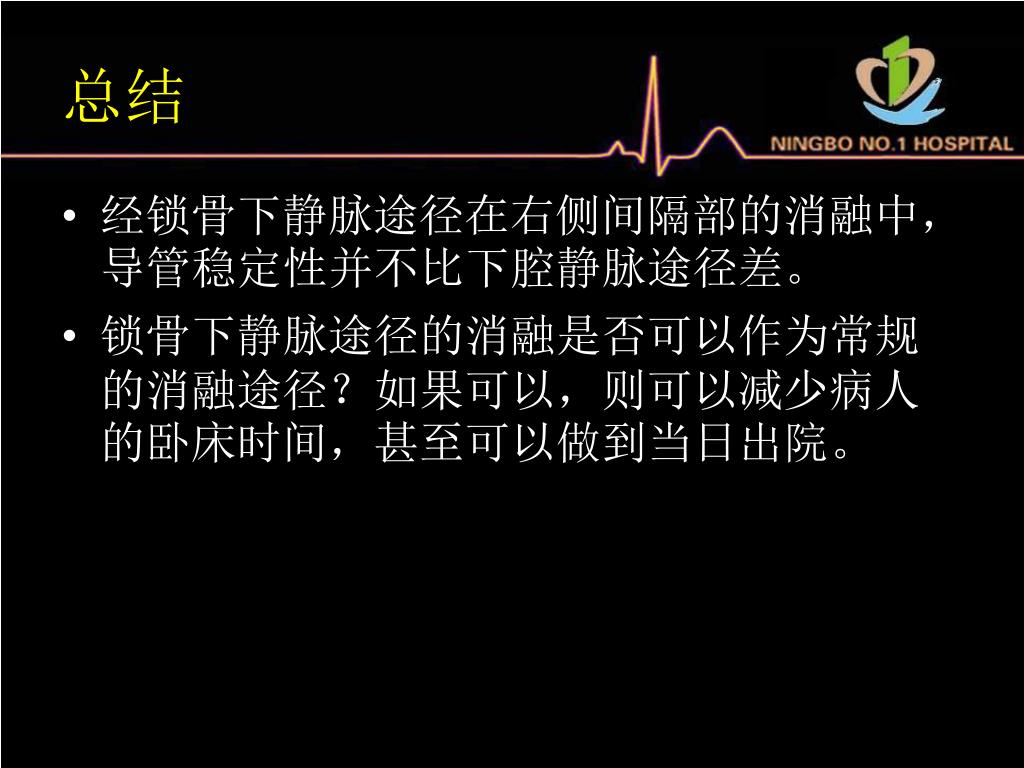 总结

NINGBO NO.1 HOSPITAL

• 经锁骨下静脉途径在右侧间隔部的消融中，导管稳定性并不比下腔静脉途径差。

• 锁骨下静脉途径的消融是否可以作为常规的消融途径？如果可以，则可以减少病人的卧床时间，甚至可以做到当日出院。